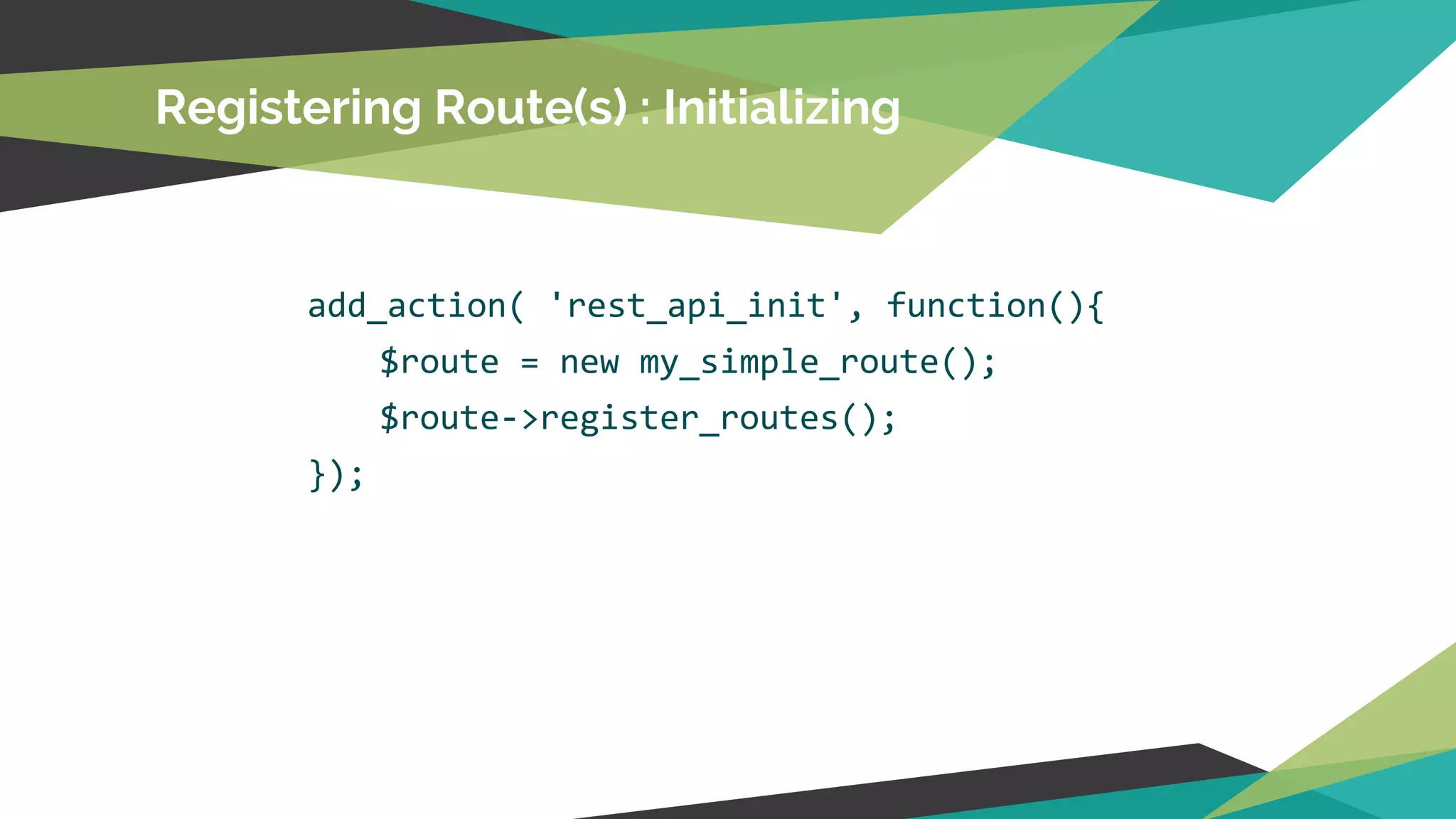 Registering Route(s) : Initializing

add_action( 'rest_api_init', function(){
    $route = new my_simple_route();
    $route->register_routes();
});